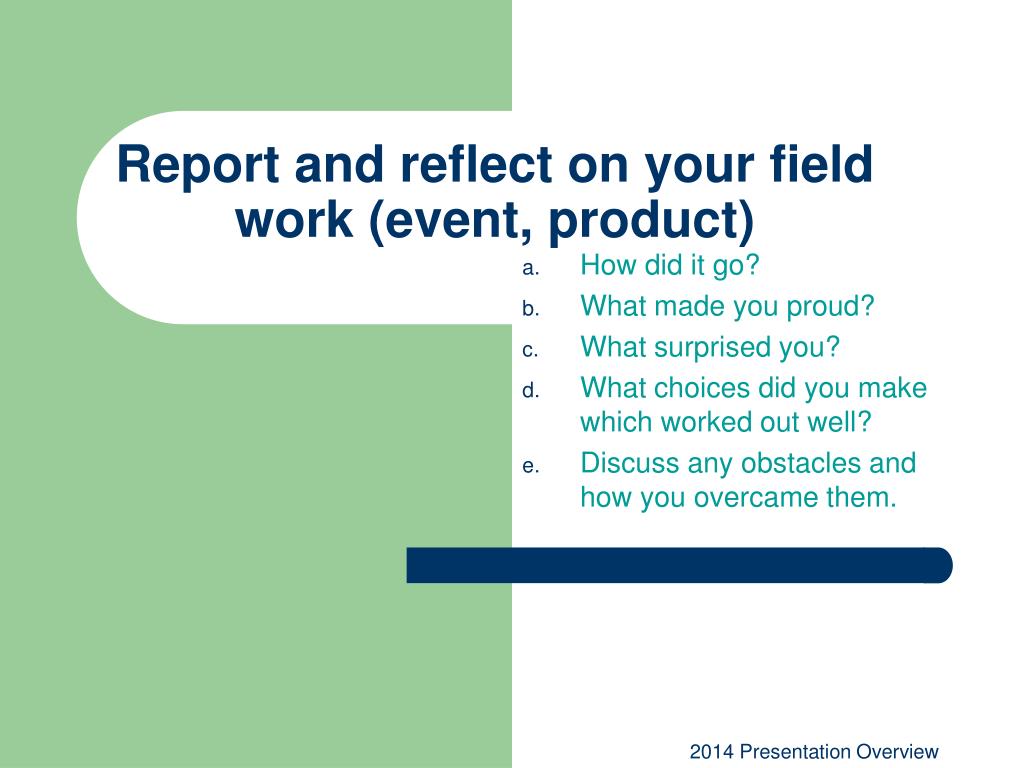 Report and reflect on your field work (event, product)

a. How did it go?
b. What made you proud?
c. What surprised you?
d. What choices did you make which worked out well?
e. Discuss any obstacles and how you overcame them.

2014 Presentation Overview